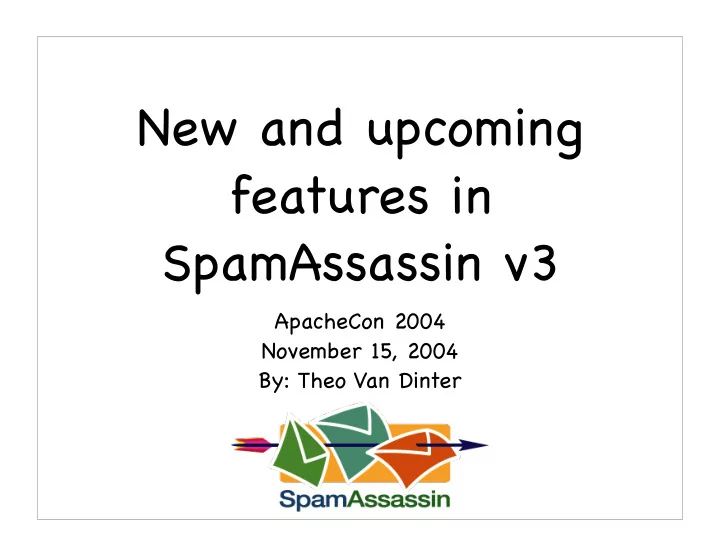 New and upcoming features in SpamAssassin v3

ApacheCon 2004
November 15, 2004
By: Theo Van Dinter

SpamAssassin